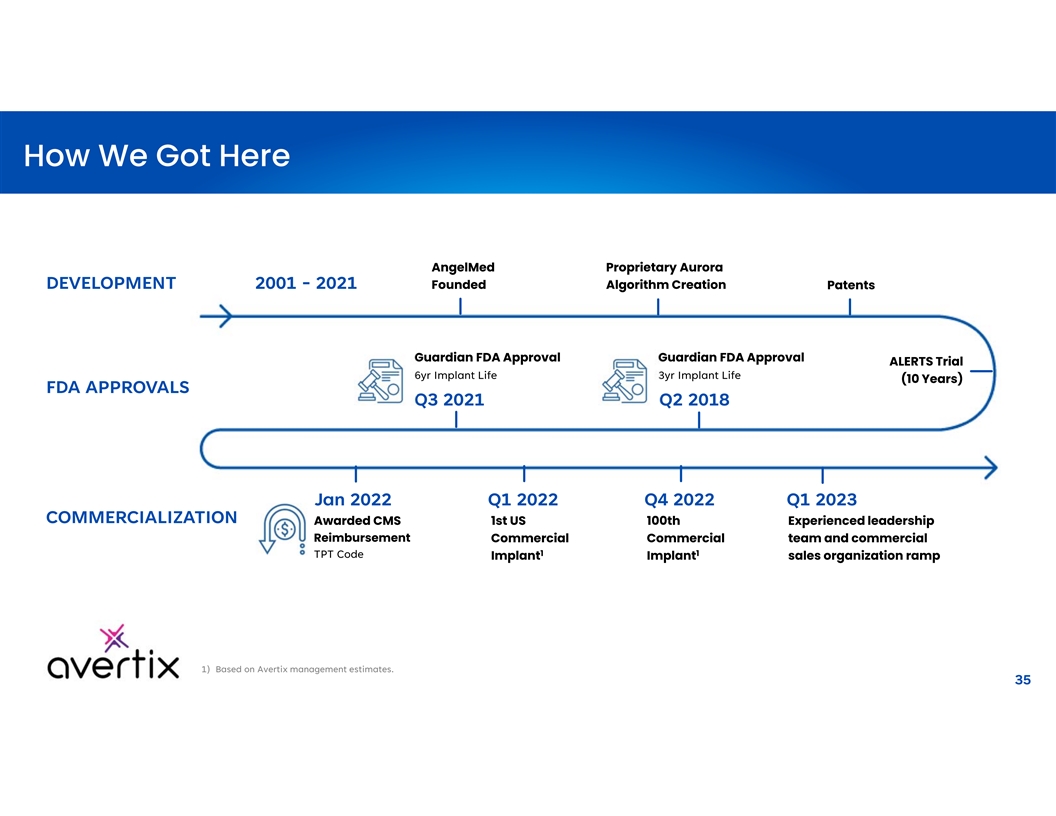 How We Got Here

DEVELOPMENT

2001 - 2021

AngelMed Founded

Proprietary Aurora Algorithm Creation

Patents

FDA APPROVALS

Guardian FDA Approval
6yr Implant Life
Q3 2021

Guardian FDA Approval
3yr Implant Life
Q2 2018

ALERTS Trial (10 Years)

COMMERCIALIZATION

Jan 2022
Awarded CMS Reimbursement
TPT Code

Q1 2022
1st US Commercial Implant$^1$

Q4 2022
100th Commercial Implant$^1$

Q1 2023
Experienced leadership team and commercial sales organization ramp

avertix

1) Based on Avertix management estimates.

35